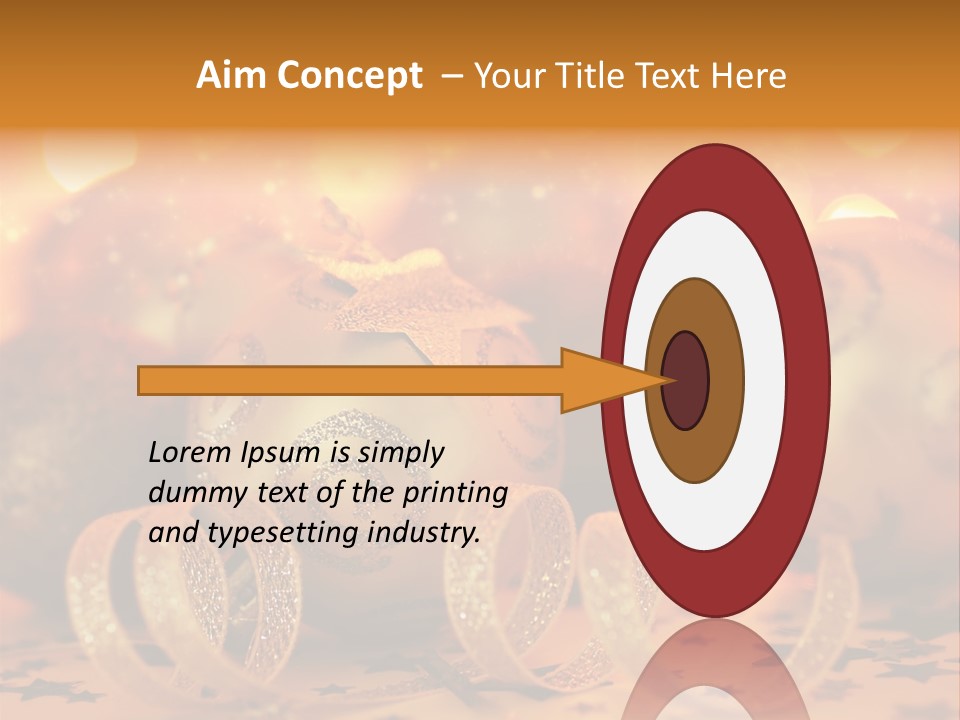 Aim Concept – Your Title Text Here

Lorem Ipsum is simply dummy text of the printing and typesetting industry.